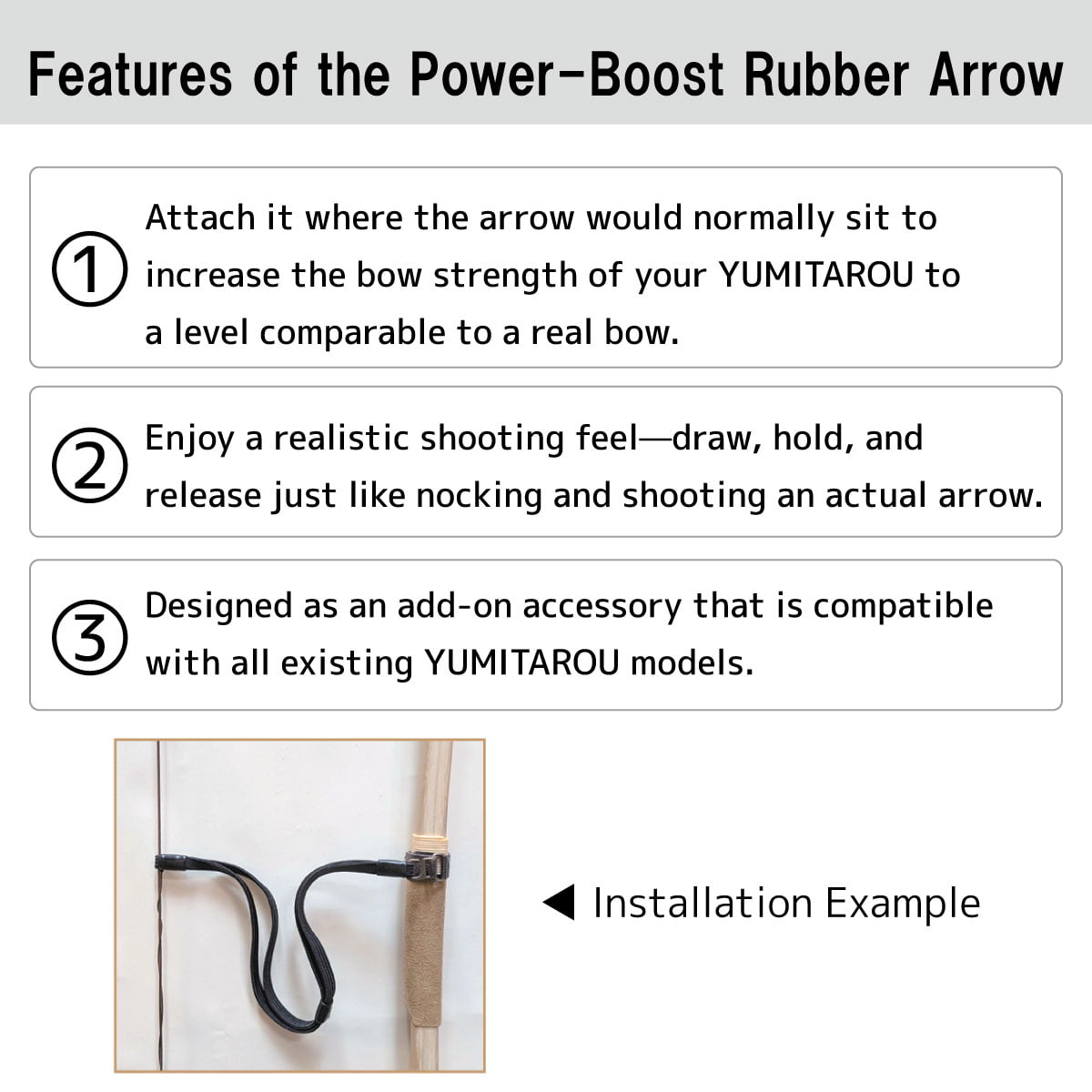 Features of the Power-Boost Rubber Arrow

① Attach it where the arrow would normally sit to increase the bow strength of your YUMITAROU to a level comparable to a real bow.

② Enjoy a realistic shooting feel—draw, hold, and release just like nocking and shooting an actual arrow.

③ Designed as an add-on accessory that is compatible with all existing YUMITAROU models.

◀ Installation Example